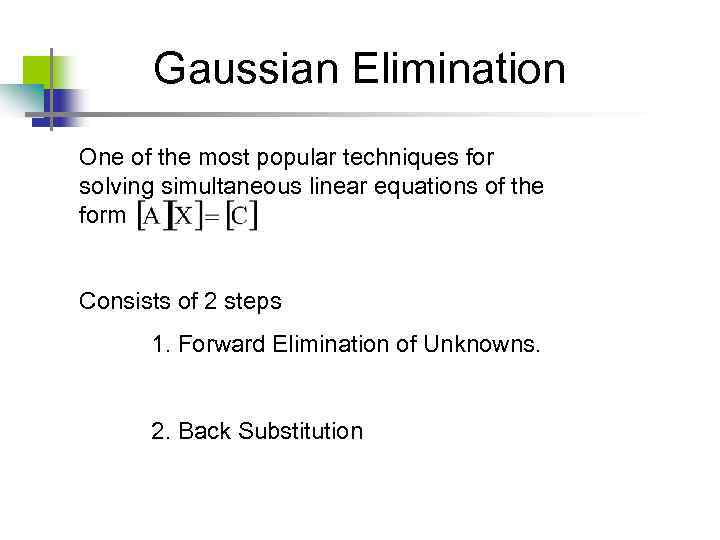 Gaussian Elimination

One of the most popular techniques for solving simultaneous linear equations of the form $[A][X]=[C]$

Consists of 2 steps

1. Forward Elimination of Unknowns.

2. Back Substitution